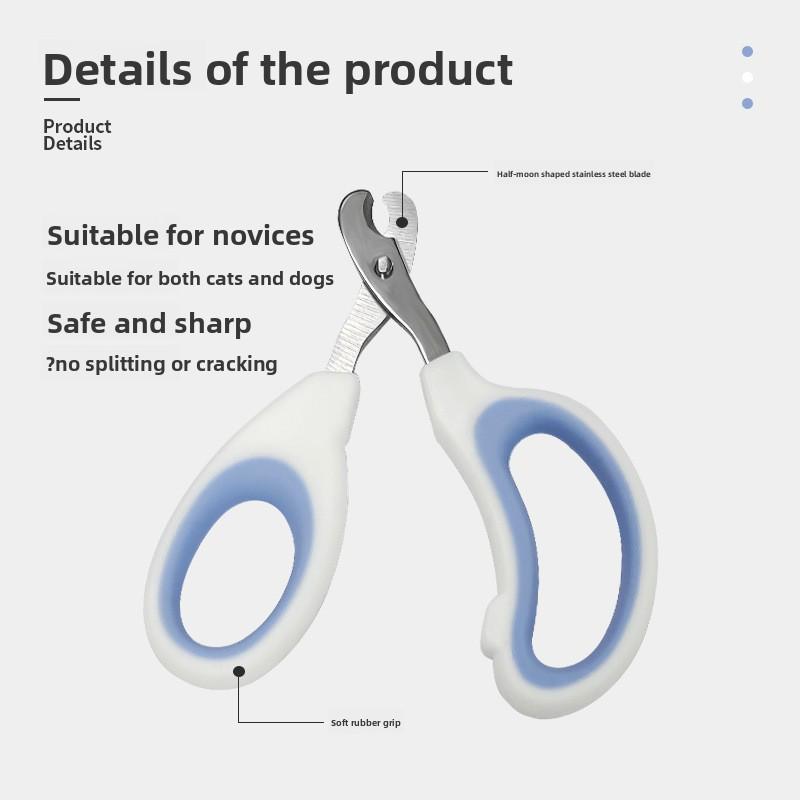 Details of the product

Product
Details

Half-moon shaped stainless steel blade

Suitable for novices

Suitable for both cats and dogs

Safe and sharp

?no splitting or cracking

Soft rubber grip